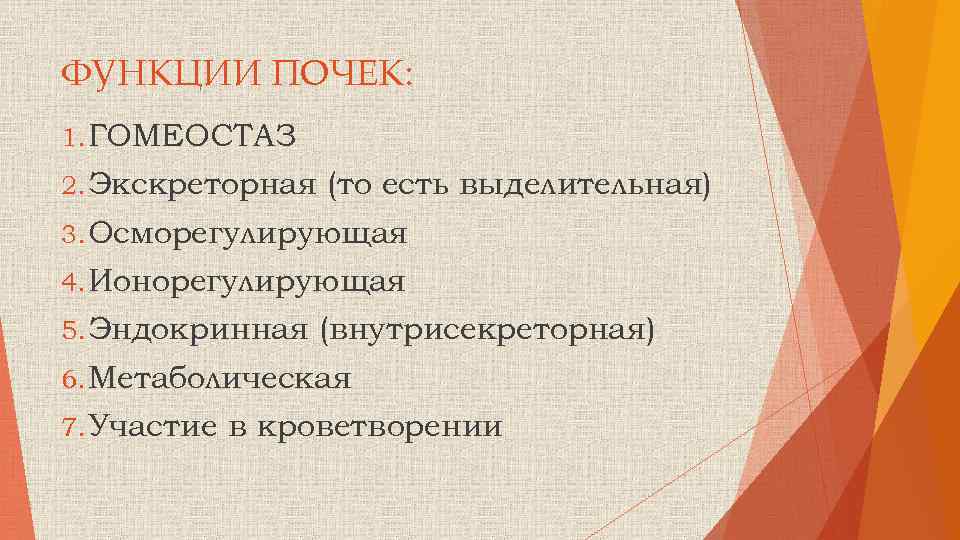 ФУНКЦИИ ПОЧЕК:

1. ГОМЕОСТАЗ
2. Экскреторная (то есть выделительная)
3. Осморегулирующая
4. Ионорегулирующая
5. Эндокринная (внутрисекреторная)
6. Метаболическая
7. Участие в кроветворении